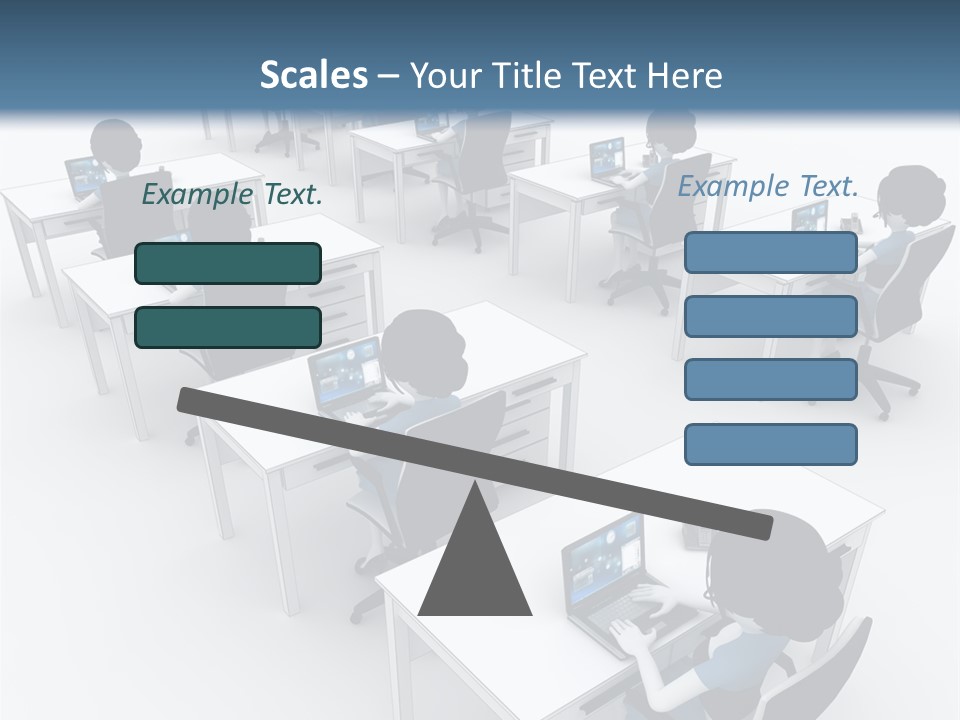 Scales – Your Title Text Here

Example Text.

Example Text.